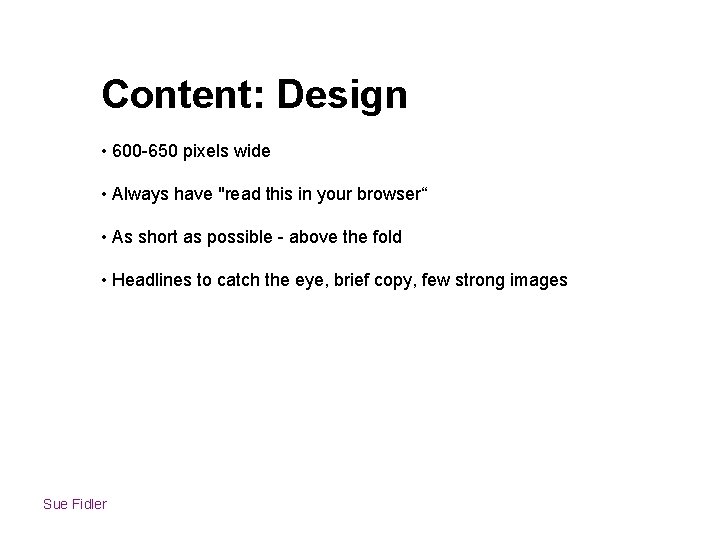 Content: Design

• 600-650 pixels wide

• Always have "read this in your browser“

• As short as possible - above the fold

• Headlines to catch the eye, brief copy, few strong images

Sue Fidler